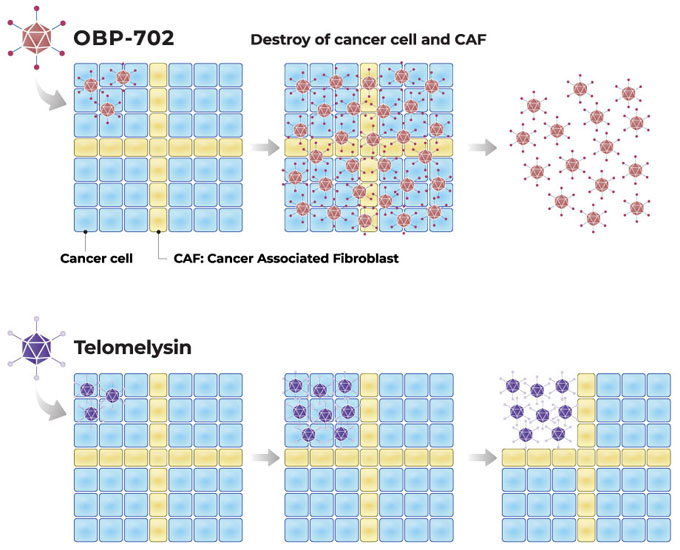 OBP-702

Destroy of cancer cell and CAF

Cancer cell

CAF: Cancer Associated Fibroblast

Telomelysin